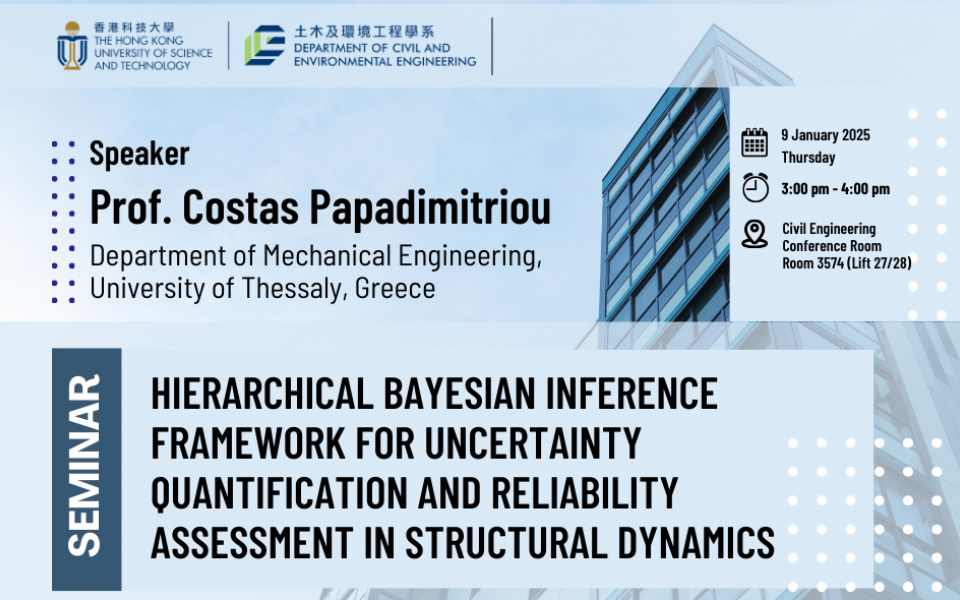 香港科技大學
THE HONG KONG UNIVERSITY OF SCIENCE AND TECHNOLOGY

土木及環境工程學系
DEPARTMENT OF CIVIL AND ENVIRONMENTAL ENGINEERING

Speaker
Prof. Costas Papadimitriou
Department of Mechanical Engineering, University of Thessaly, Greece

9 January 2025
Thursday

3:00 pm - 4:00 pm

Civil Engineering Conference Room
Room 3574 (Lift 27/28)

SEMINAR

HIERARCHICAL BAYESIAN INFERENCE FRAMEWORK FOR UNCERTAINTY QUANTIFICATION AND RELIABILITY ASSESSMENT IN STRUCTURAL DYNAMICS